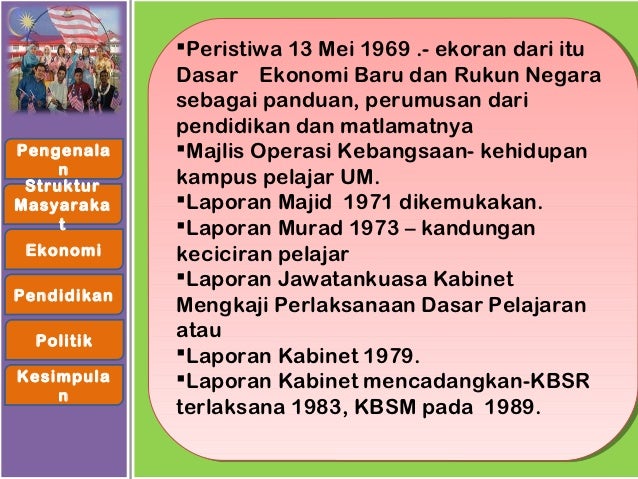 Pengenalan

Struktur Masyarakat

Ekonomi

Pendidikan

Politik

Kesimpulan

▪Peristiwa 13 Mei 1969 .- ekoran dari itu Dasar Ekonomi Baru dan Rukun Negara sebagai panduan, perumusan dari pendidikan dan matlamatnya
▪Majlis Operasi Kebangsaan- kehidupan kampus pelajar UM.
▪Laporan Majid 1971 dikemukakan.
▪Laporan Murad 1973 – kandungan keciciran pelajar
▪Laporan Jawatankuasa Kabinet Mengkaji Perlaksanaan Dasar Pelajaran atau
▪Laporan Kabinet 1979.
▪Laporan Kabinet mencadangkan-KBSR terlaksana 1983, KBSM pada 1989.